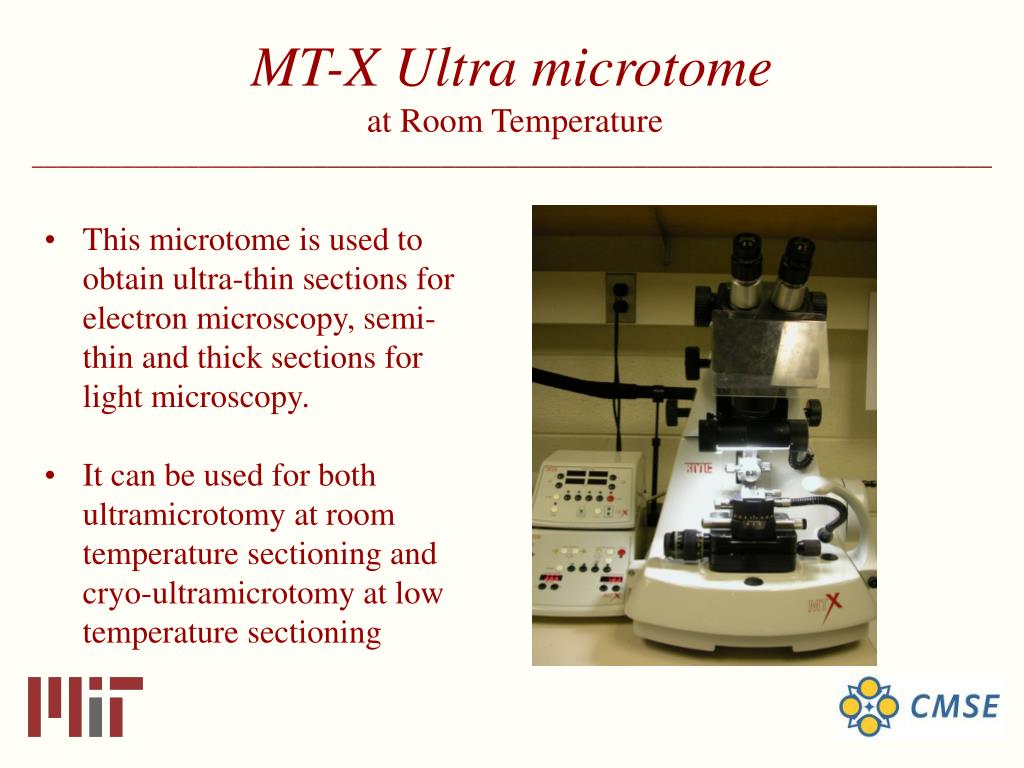 MT-X Ultra microtome
at Room Temperature

• This microtome is used to obtain ultra-thin sections for electron microscopy, semi-thin and thick sections for light microscopy.

• It can be used for both ultramicrotomy at room temperature sectioning and cryo-ultramicrotomy at low temperature sectioning

RMC

MTX

MIT

CMSE